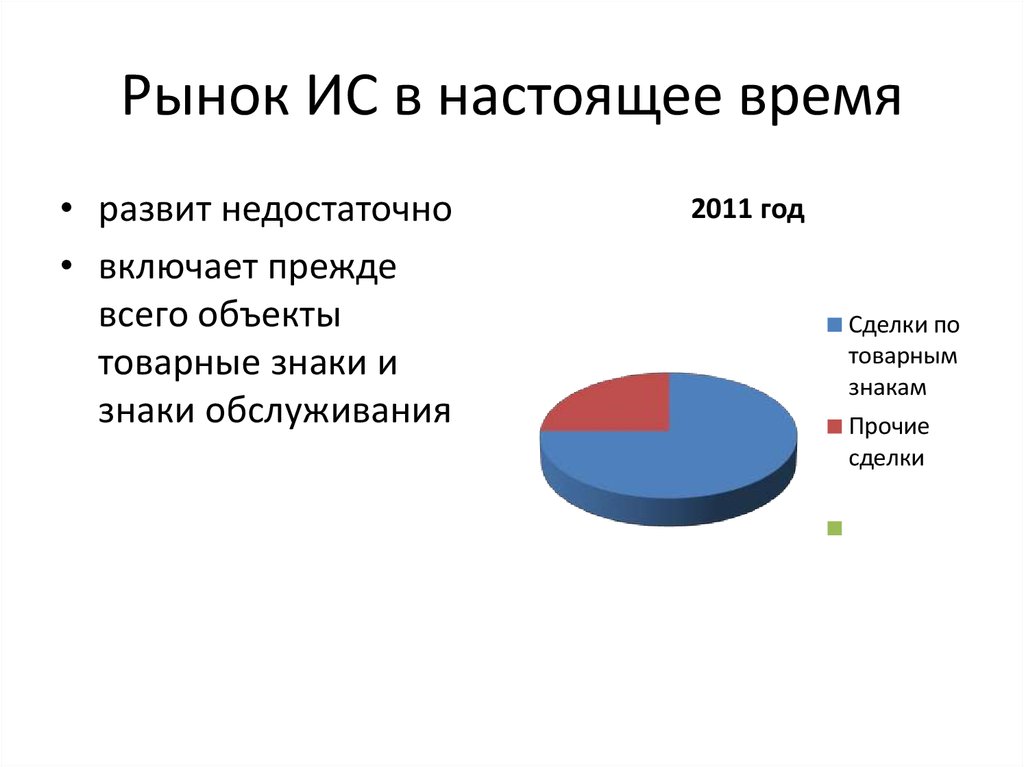 Рынок ИС в настоящее время

• развит недостаточно
• включает прежде всего объекты товарные знаки и знаки обслуживания

2011 год

Сделки по товарным знакам

Прочие сделки